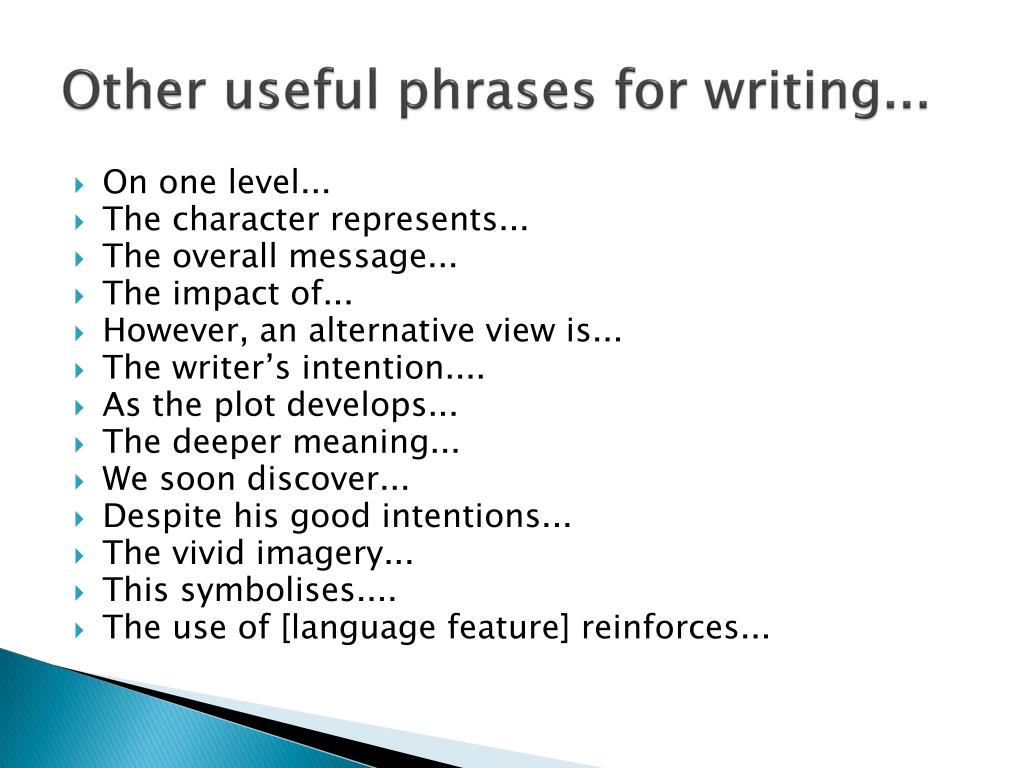 Other useful phrases for writing...

On one level...
The character represents...
The overall message...
The impact of...
However, an alternative view is...
The writer’s intention....
As the plot develops...
The deeper meaning...
We soon discover...
Despite his good intentions...
The vivid imagery...
This symbolises....
The use of [language feature] reinforces...